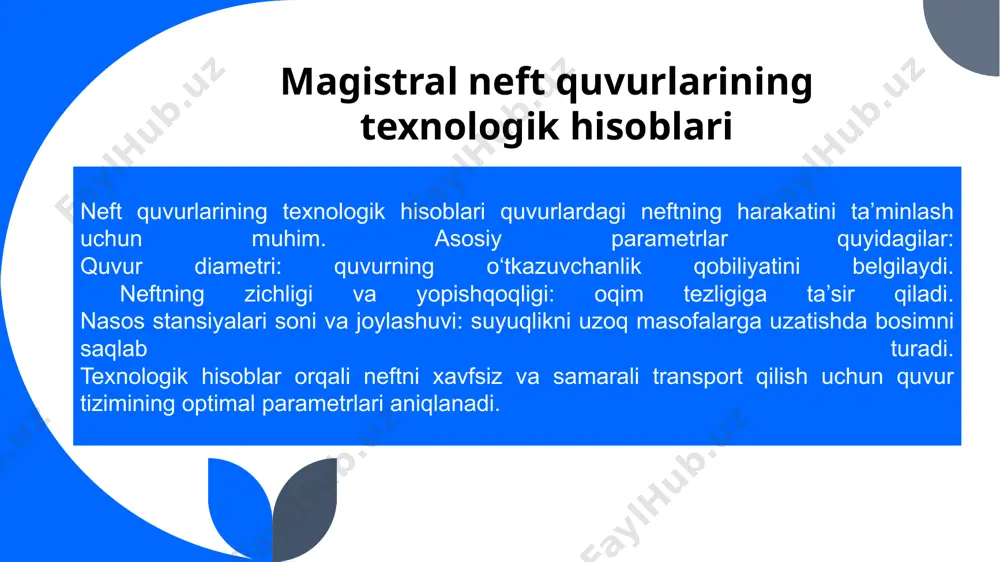 Magistral neft quvurlarining texnologik hisoblari

Neft quvurlarining texnologik hisoblari quvurlardagi neftning harakatini ta’minlash uchun muhim. Asosiy parametrlar quyidagilar:
Quvur diametri: quvurning o‘tkazuvchanlik qobiliyatini belgilaydi.
Neftning zichligi va yopishqoqligi: oqim tezligiga ta’sir qiladi.
Nasos stansiyalari soni va joylashuvi: suyuqlikni uzoq masofalarga uzatishda bosimni saqlab turadi.
Texnologik hisoblar orqali neftni xavfsiz va samarali transport qilish uchun quvur tizimining optimal parametrlari aniqlanadi.

FaylHub.uz